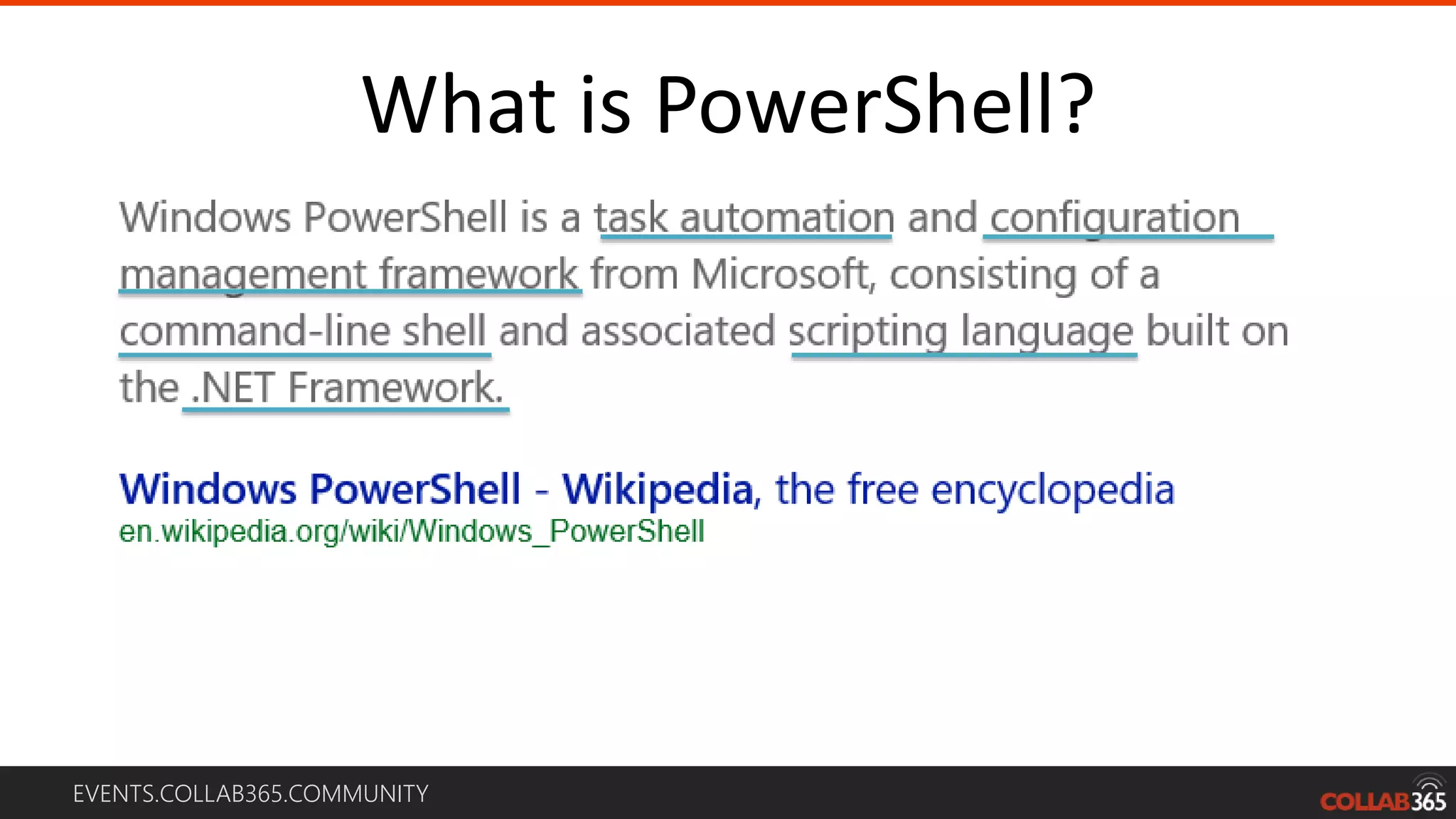 What is PowerShell?

Windows PowerShell is a task automation and configuration management framework from Microsoft, consisting of a command-line shell and associated scripting language built on the .NET Framework.

Windows PowerShell - Wikipedia, the free encyclopedia
en.wikipedia.org/wiki/Windows_PowerShell

EVENTS.COLLAB365.COMMUNITY

COLLAB365